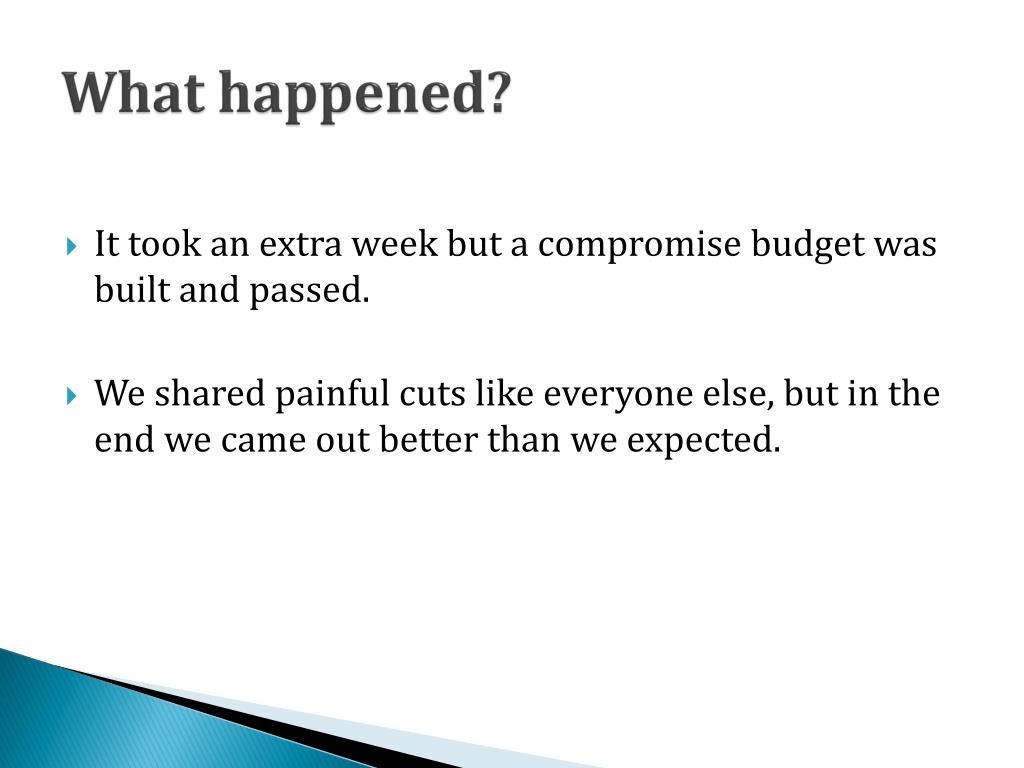 What happened?

It took an extra week but a compromise budget was built and passed.

We shared painful cuts like everyone else, but in the end we came out better than we expected.